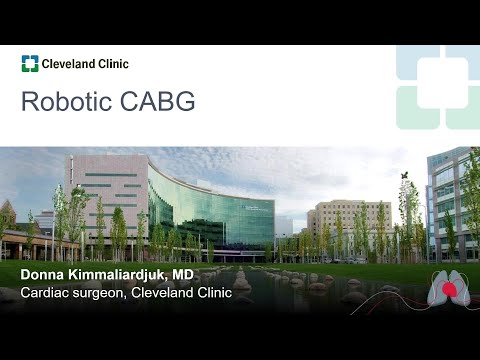 Cleveland Clinic

Robotic CABG

Donna Kimmaliardjuk, MD
Cardiac surgeon, Cleveland Clinic